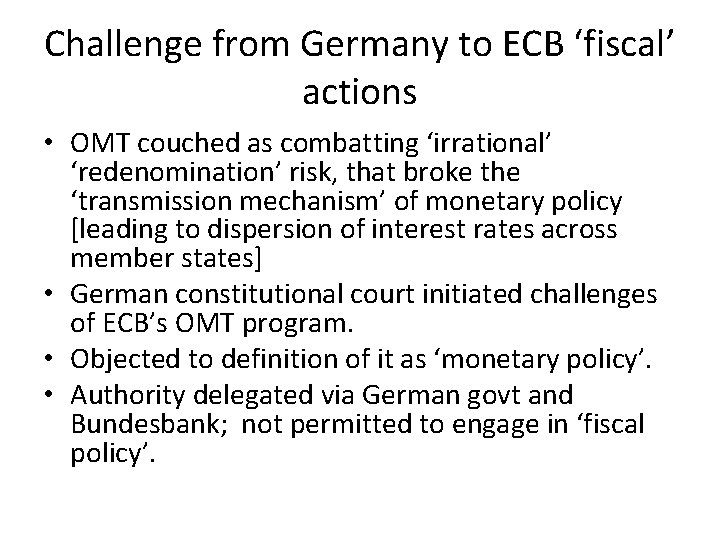 Challenge from Germany to ECB ‘fiscal’ actions

• OMT couched as combatting ‘irrational’ ‘redenomination’ risk, that broke the ‘transmission mechanism’ of monetary policy [leading to dispersion of interest rates across member states]
• German constitutional court initiated challenges of ECB’s OMT program.
• Objected to definition of it as ‘monetary policy’.
• Authority delegated via German govt and Bundesbank; not permitted to engage in ‘fiscal policy’.